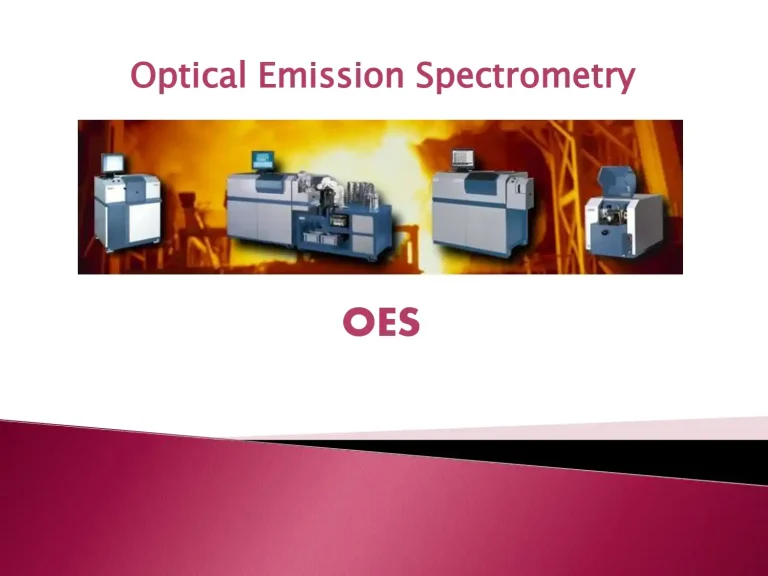 Optical Emission Spectrometry

OES